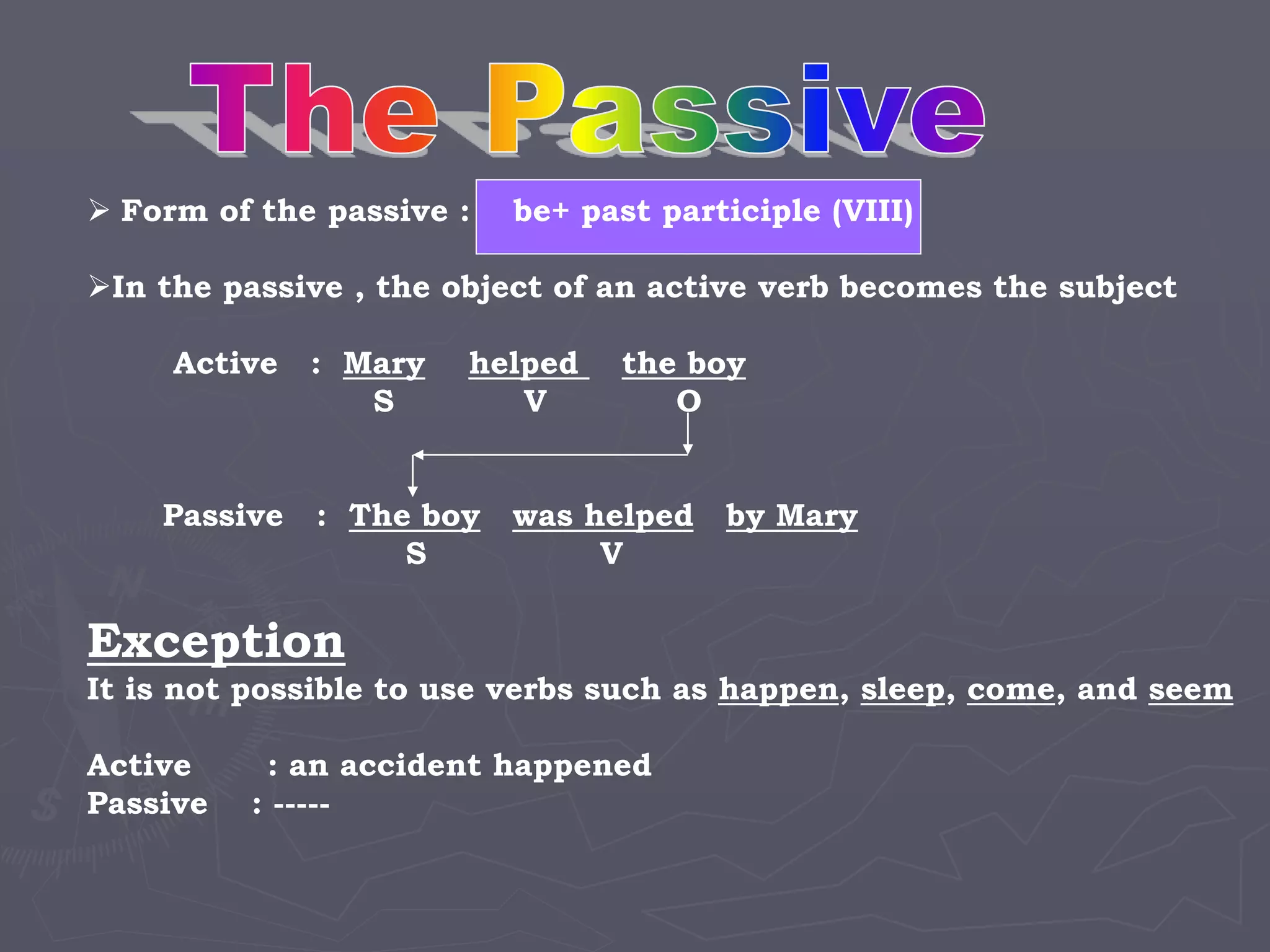 The Passive

➢ Form of the passive : be+ past participle (VIII)

➢In the passive , the object of an active verb becomes the subject

Active : Mary helped the boy
S V O

Passive : The boy was helped by Mary
S V

Exception
It is not possible to use verbs such as happen, sleep, come, and seem

Active : an accident happened
Passive : -----